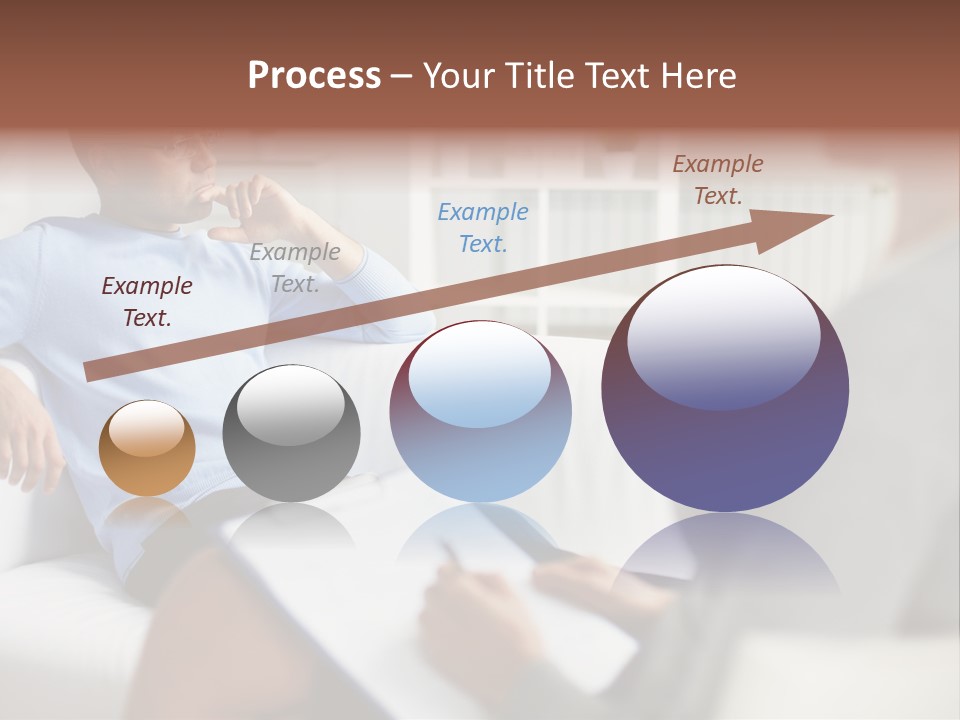 Process – Your Title Text Here

Example Text.

Example Text.

Example Text.

Example Text.